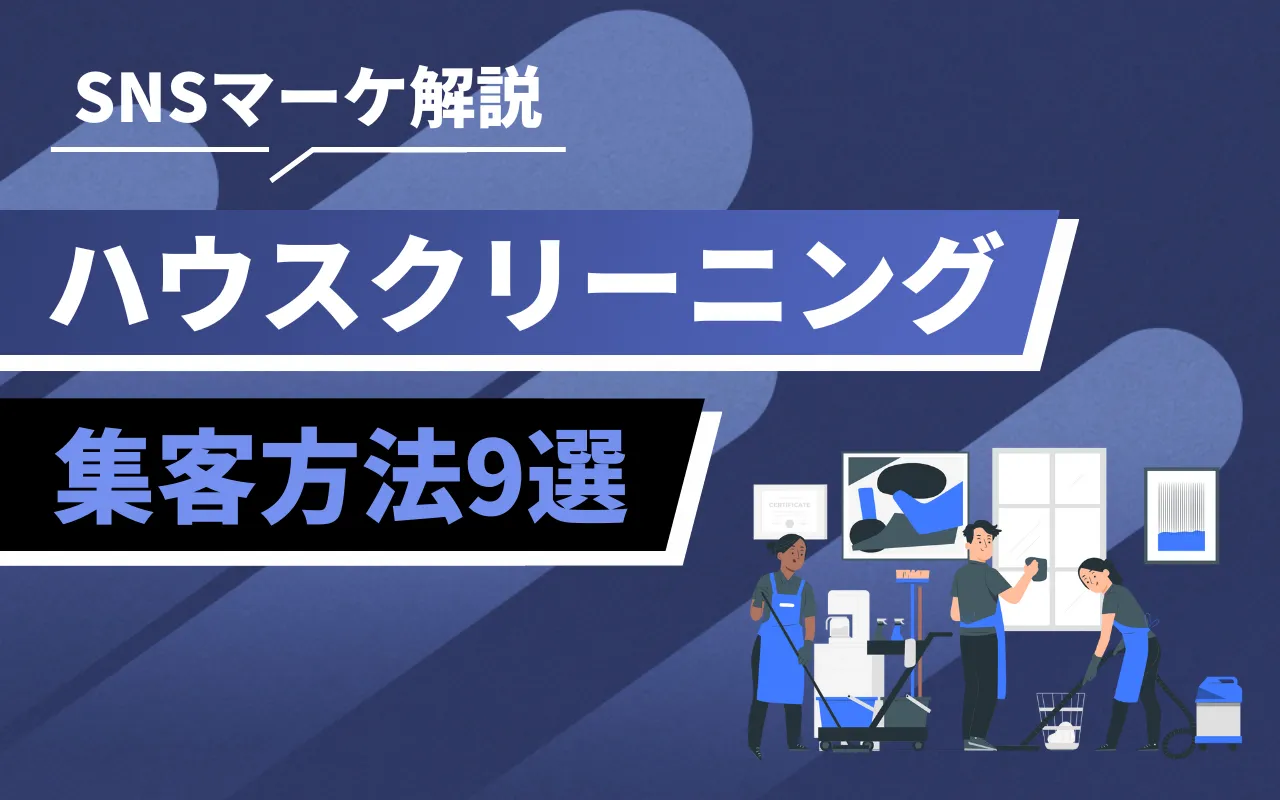 SNSマーケ解説

ハウスクリーニング

集客方法9選

CERTIFICATE